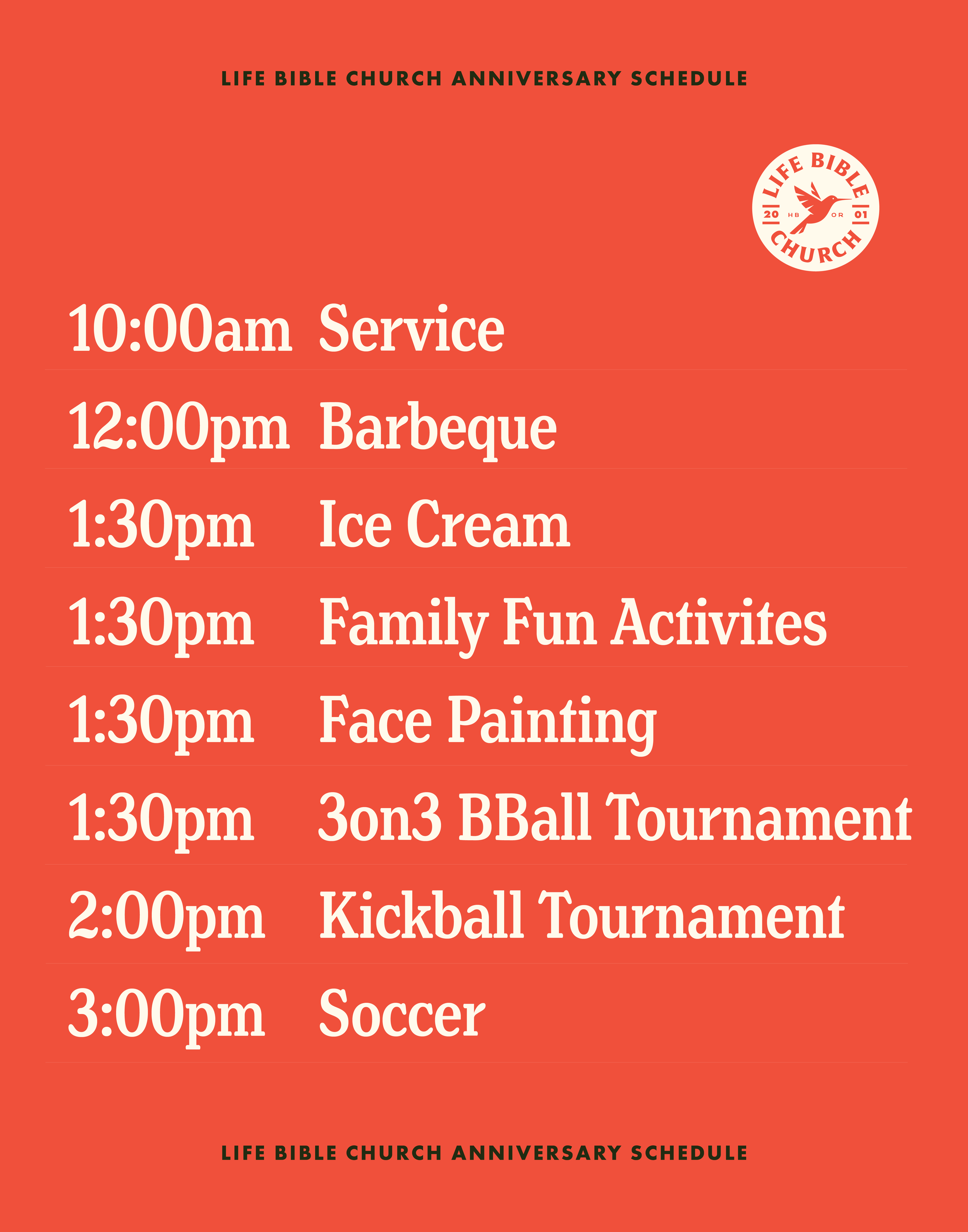 LIFE BIBLE CHURCH ANNIVERSARY SCHEDULE

LIFE BIBLE
20 HB OR 01
CHURCH

10:00am Service

12:00pm Barbeque

1:30pm Ice Cream

1:30pm Family Fun Activites

1:30pm Face Painting

1:30pm 3on3 BBall Tournament

2:00pm Kickball Tournament

3:00pm Soccer

LIFE BIBLE CHURCH ANNIVERSARY SCHEDULE